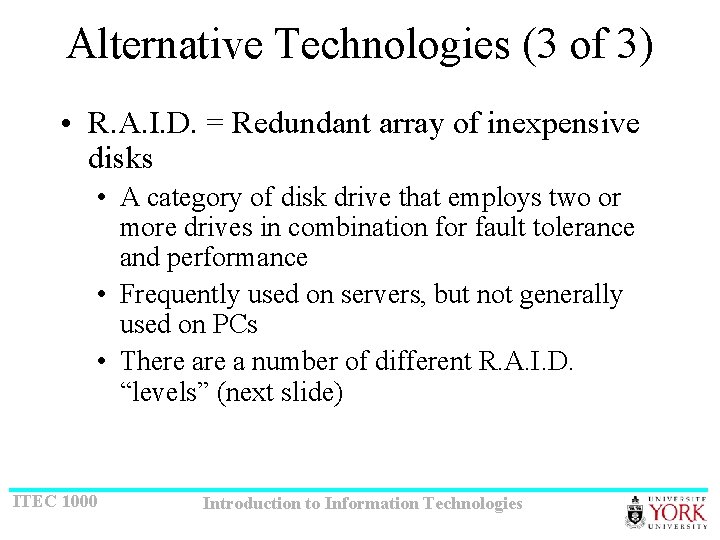 Alternative Technologies (3 of 3)

• R.A.I.D. = Redundant array of inexpensive disks

• A category of disk drive that employs two or more drives in combination for fault tolerance and performance

• Frequently used on servers, but not generally used on PCs

• There are a number of different R.A.I.D. “levels” (next slide)

ITEC 1000

Introduction to Information Technologies

UNIVERSITÉ YORK UNIVERSITY